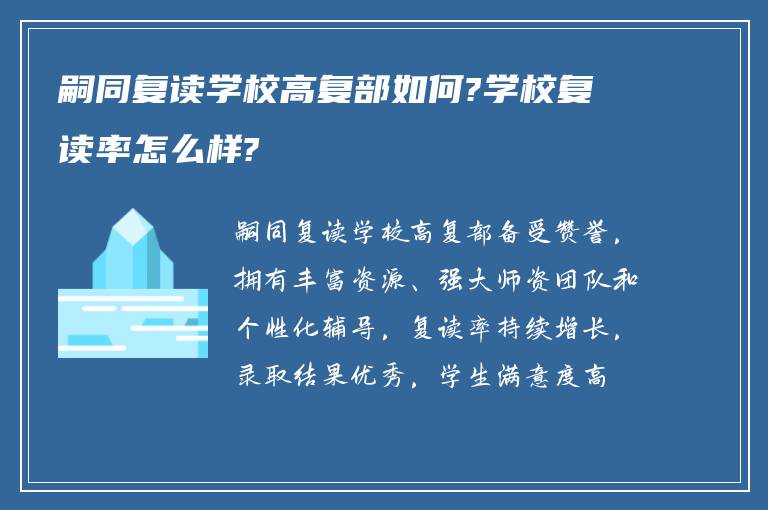 嗣同复读学校高复部如何?学校复读率怎么样?

嗣同复读学校高复部备受赞誉，拥有丰富资源、强大师资团队和个性化辅导，复读率持续增长，录取结果优秀，学生满意度高